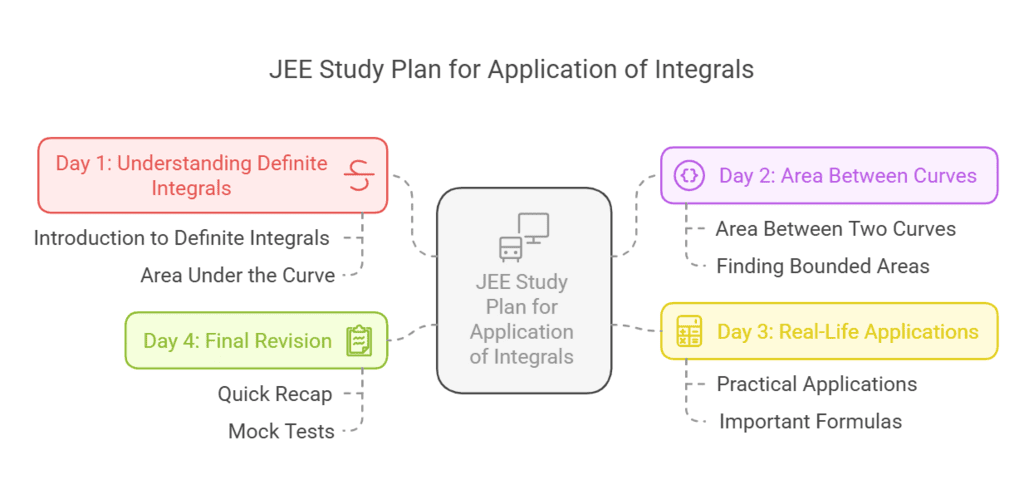 JEE Study Plan for Application of Integrals

Day 1: Understanding Definite Integrals

Introduction to Definite Integrals

Area Under the Curve

Day 4: Final Revision

Quick Recap

Mock Tests

JEE Study Plan for Application of Integrals

Day 2: Area Between Curves

Area Between Two Curves

Finding Bounded Areas

Day 3: Real-Life Applications

Practical Applications

Important Formulas